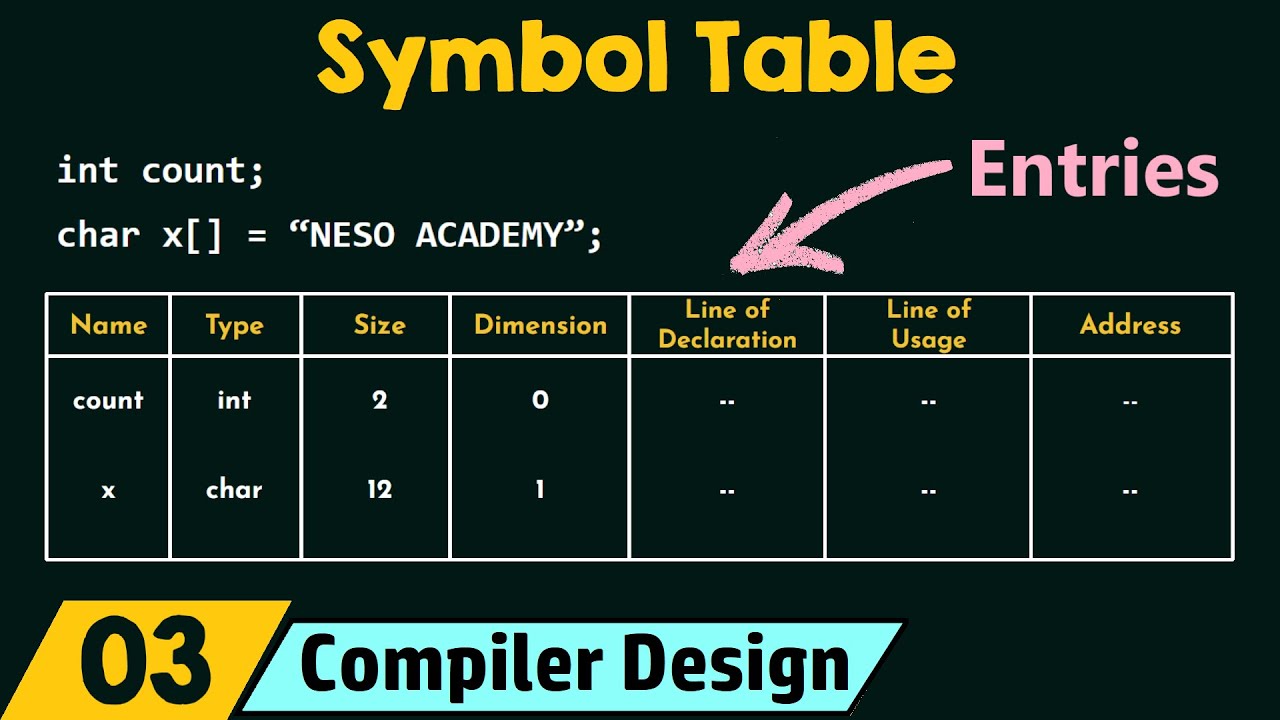 Symbol Table

int count;

char x[] = “NESO ACADEMY”;

Entries

| Name | Type | Size | Dimension | Line of Declaration | Line of Usage | Address |
|---|---|---|---|---|---|---|
| count | int | 2 | 0 | -- | -- | -- |
| x | char | 12 | 1 | -- | -- | -- |

03 Compiler Design